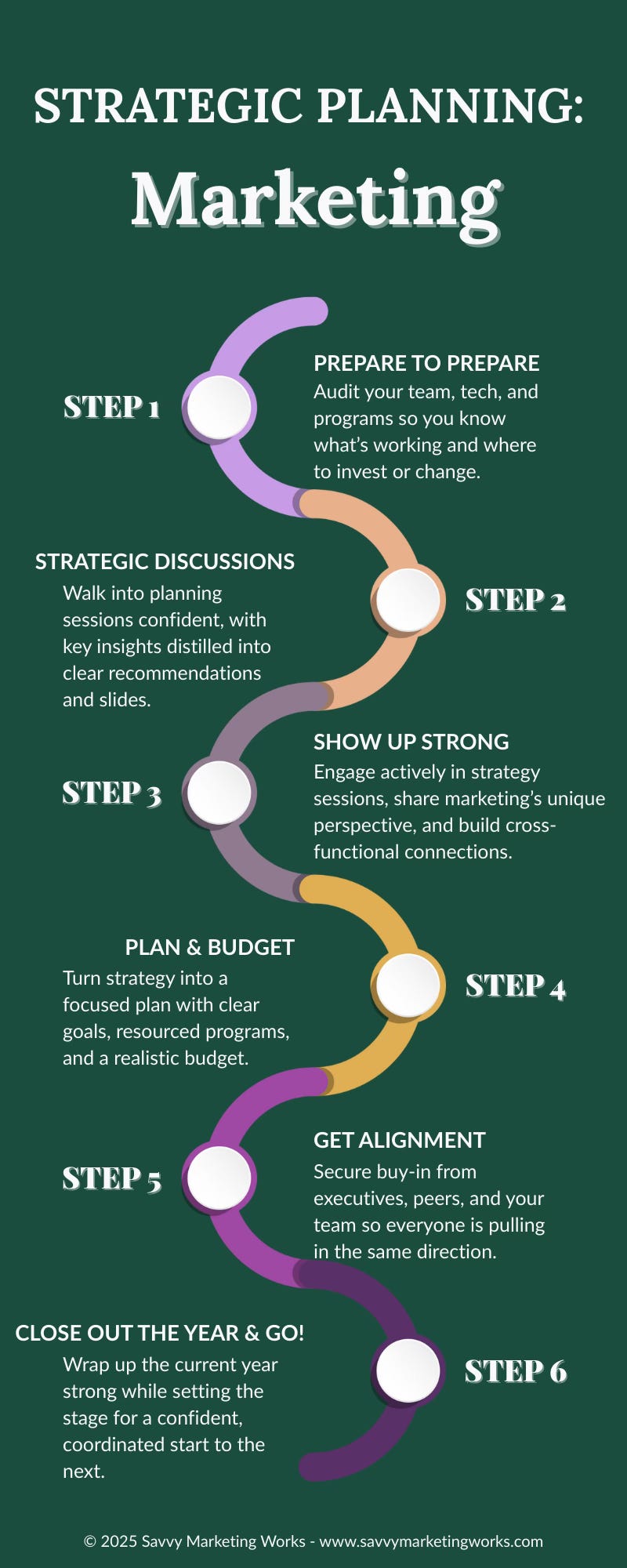 STRATEGIC PLANNING:
Marketing

STEP 1

PREPARE TO PREPARE
Audit your team, tech, and programs so you know what's working and where to invest or change.

STRATEGIC DISCUSSIONS
Walk into planning sessions confident, with key insights distilled into clear recommendations and slides.

STEP 2

STEP 3

SHOW UP STRONG
Engage actively in strategy sessions, share marketing's unique perspective, and build cross-functional connections.

PLAN & BUDGET
Turn strategy into a focused plan with clear goals, resourced programs, and a realistic budget.

STEP 4

STEP 5

GET ALIGNMENT
Secure buy-in from executives, peers, and your team so everyone is pulling in the same direction.

CLOSE OUT THE YEAR & GO!
Wrap up the current year strong while setting the stage for a confident, coordinated start to the next.

STEP 6

© 2025 Savvy Marketing Works - www.savvymarketingworks.com